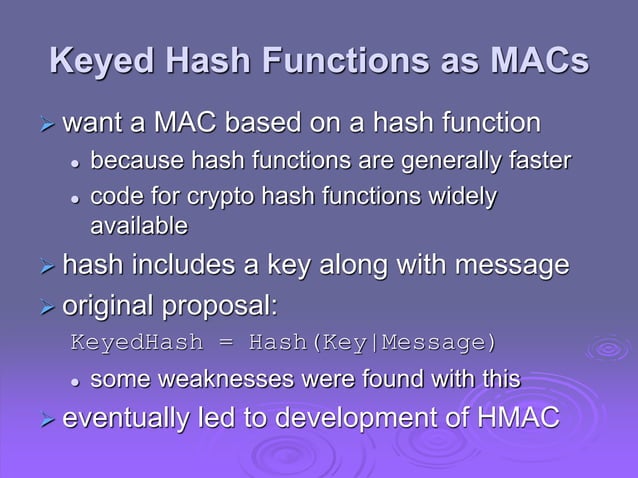 Keyed Hash Functions as MACs

➢ want a MAC based on a hash function
• because hash functions are generally faster
• code for crypto hash functions widely available
➢ hash includes a key along with message
➢ original proposal:
KeyedHash = Hash(Key|Message)
• some weaknesses were found with this
➢ eventually led to development of HMAC